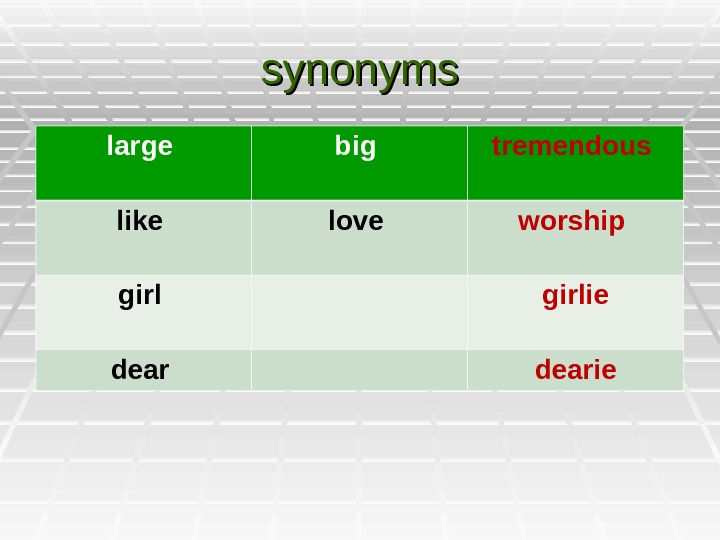 synonyms

| large | big | tremendous |
|---|---|---|
| like | love | worship |
| girl |  | girlie |
| dear |  | dearie |